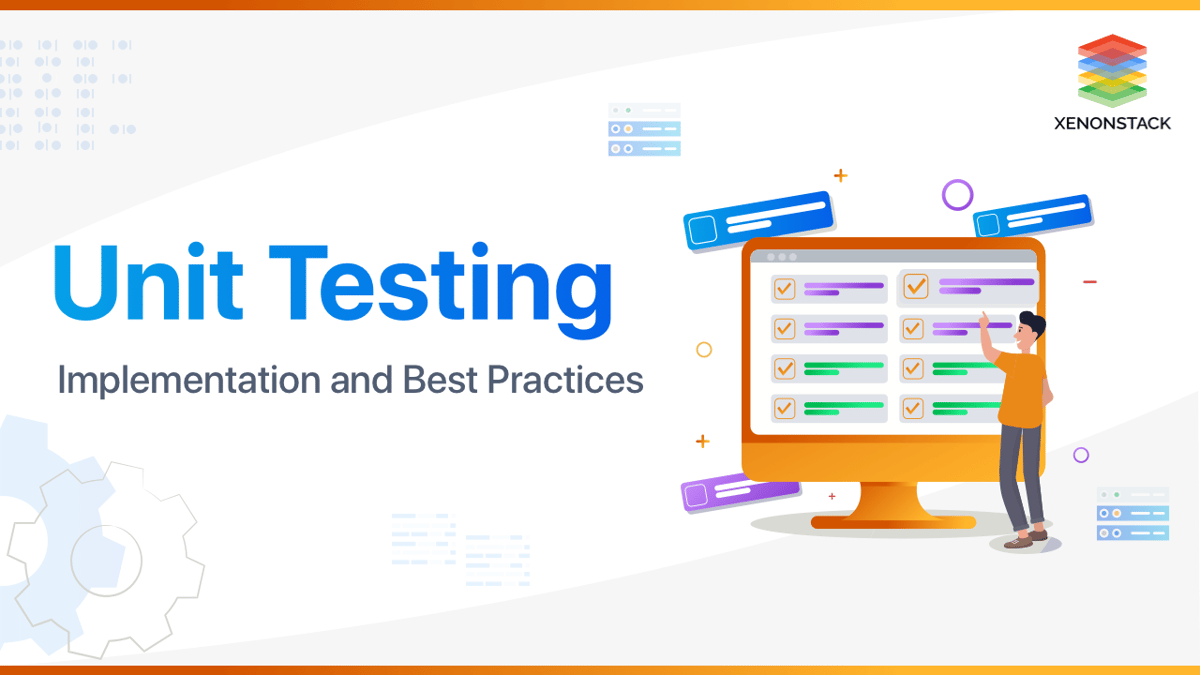 XENONSTACK

Unit Testing

Implementation and Best Practices